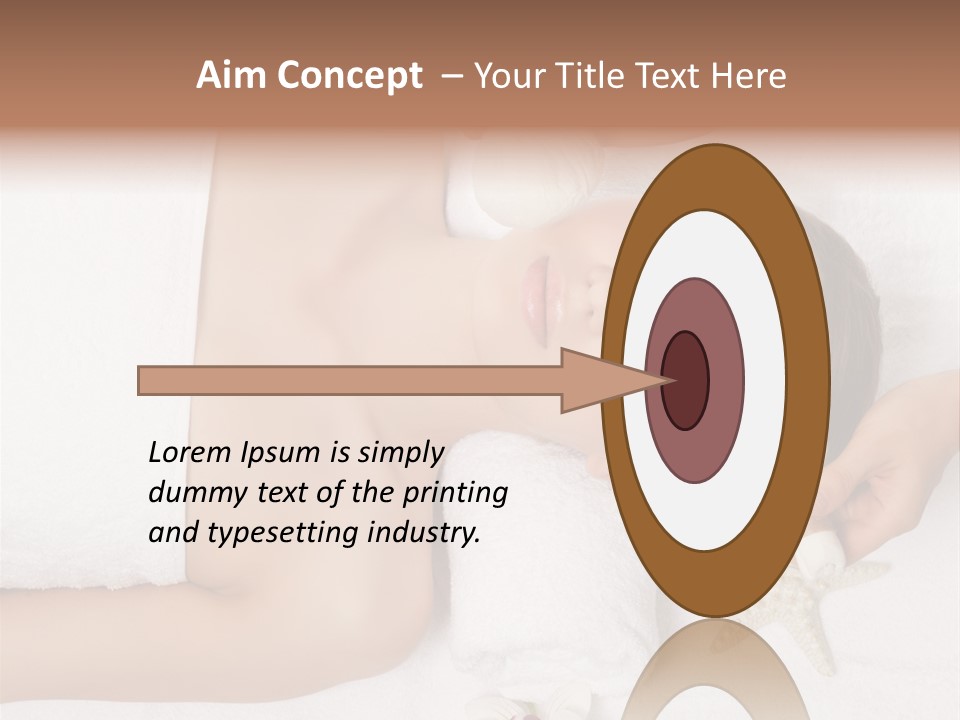 Aim Concept – Your Title Text Here

Lorem Ipsum is simply dummy text of the printing and typesetting industry.